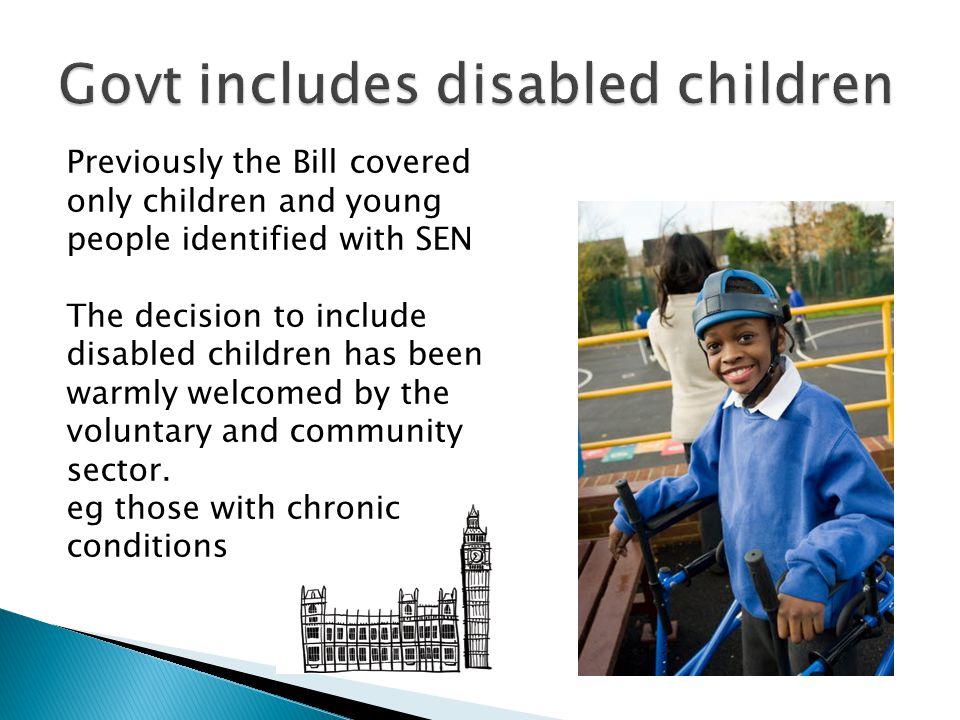 Govt includes disabled children

Previously the Bill covered only children and young people identified with SEN

The decision to include disabled children has been warmly welcomed by the voluntary and community sector.
eg those with chronic conditions